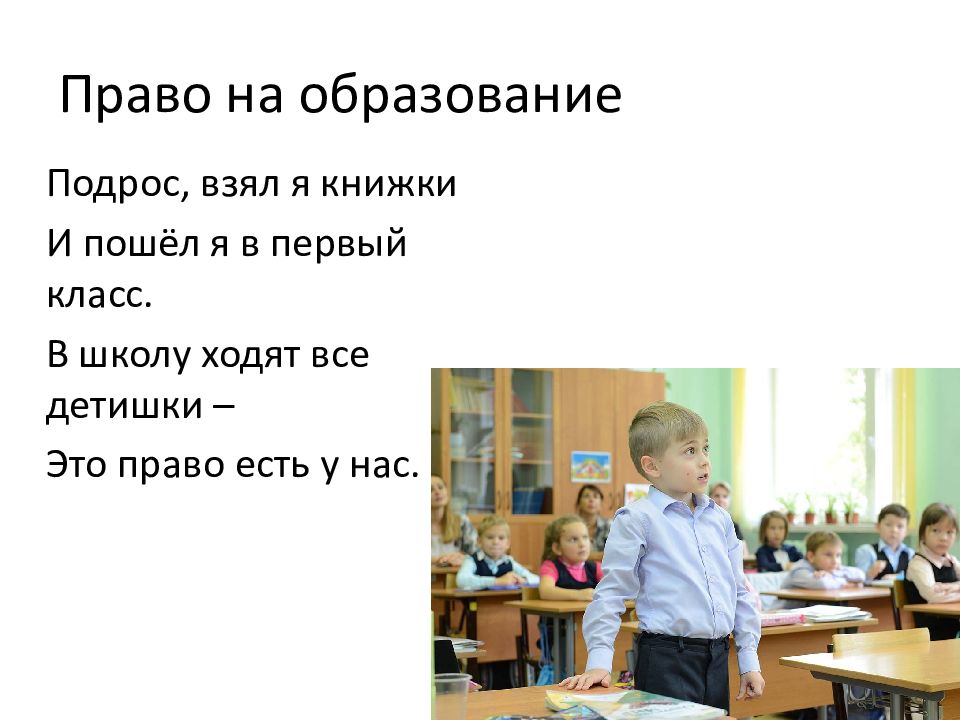 Право на образование

Подрос, взял я книжки

И пошёл я в первый класс.

В школу ходят все детишки –

Это право есть у нас.